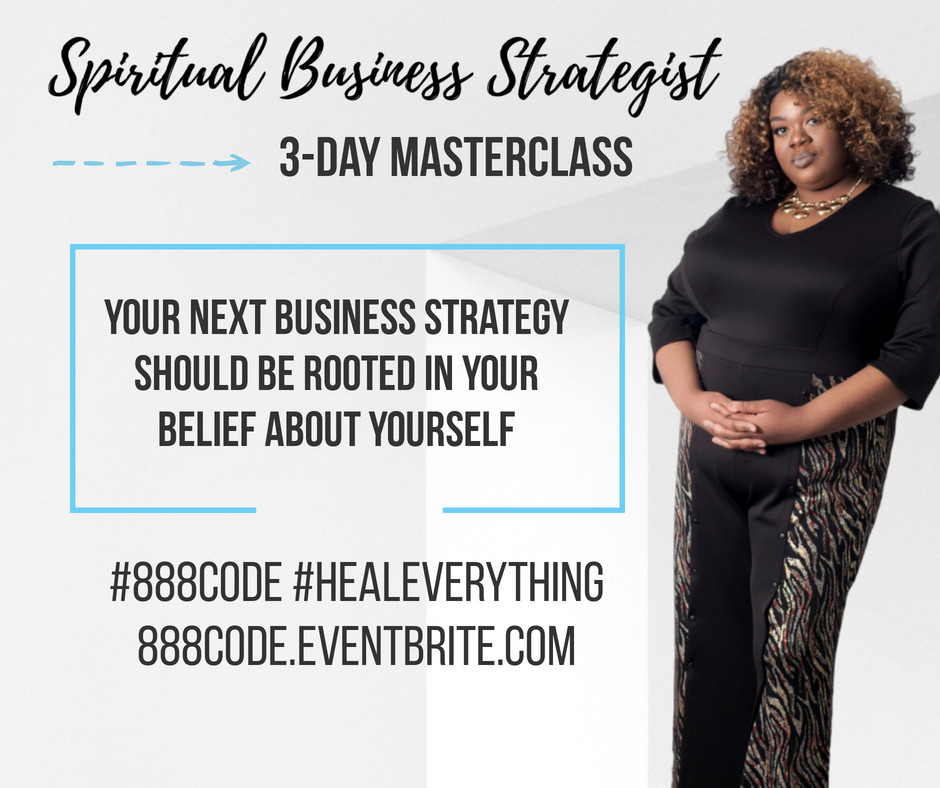 Spiritual Business Strategist

3-DAY MASTERCLASS

YOUR NEXT BUSINESS STRATEGY SHOULD BE ROOTED IN YOUR BELIEF ABOUT YOURSELF

#888CODE #HEALEVERYTHING
888CODE.EVENTBRITE.COM